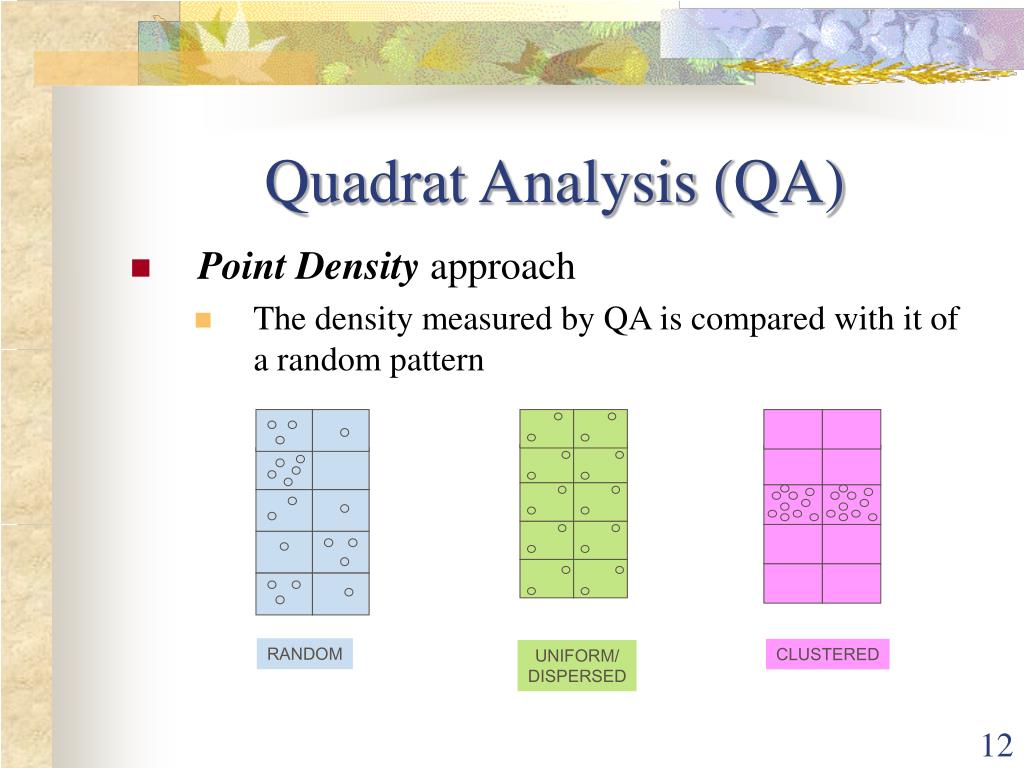 Quadrat Analysis (QA)

Point Density approach

The density measured by QA is compared with it of a random pattern

RANDOM

UNIFORM/ DISPERSED

CLUSTERED

12